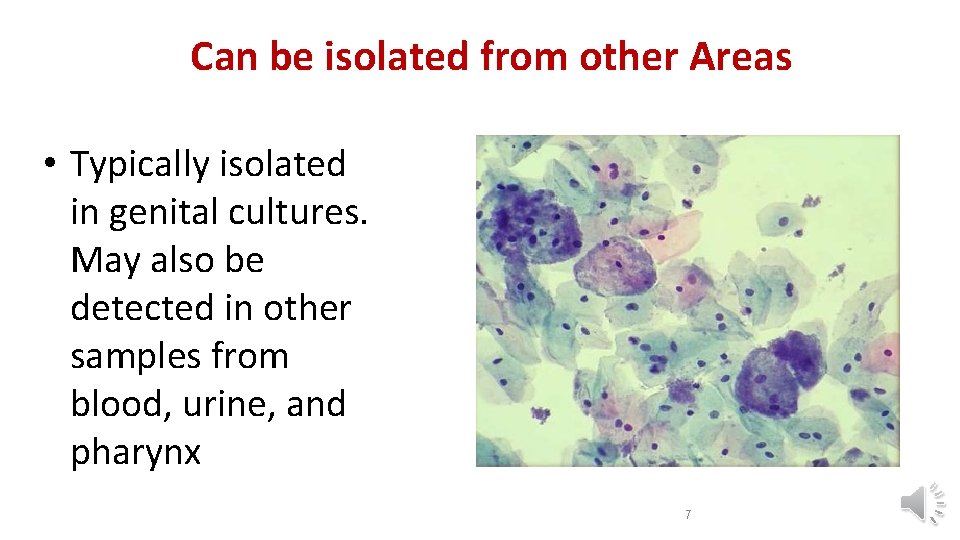 Can be isolated from other Areas

• Typically isolated in genital cultures. May also be detected in other samples from blood, urine, and pharynx

7